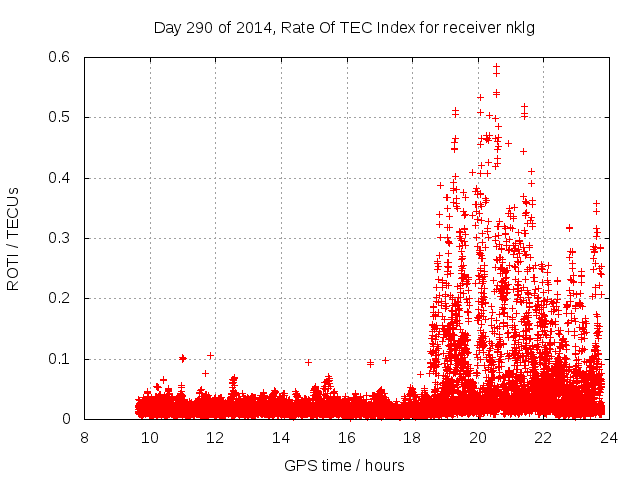 Day 290 of 2014, Rate Of TEC Index for receiver nklg

ROTI / TECUs

0.6
0.5
0.4
0.3
0.2
0.1
0

8 10 12 14 16 18 20 22 24

GPS time / hours